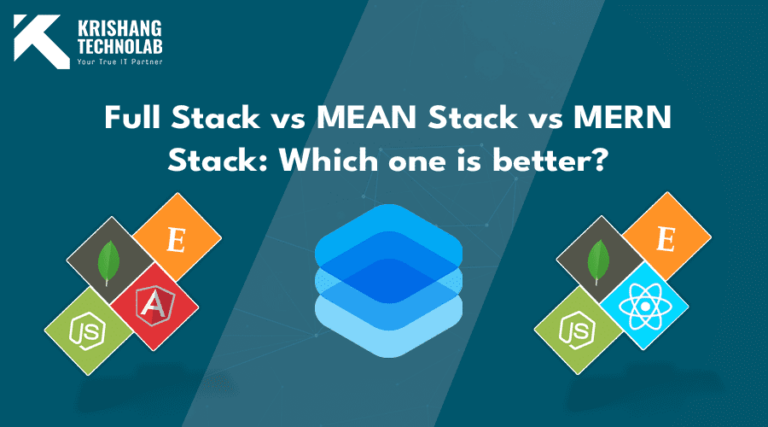 KRISHANG
TECHNOLAB
Your True IT Partner

Full Stack vs MEAN Stack vs MERN Stack: Which one is better?

E
A
JS

E
JS